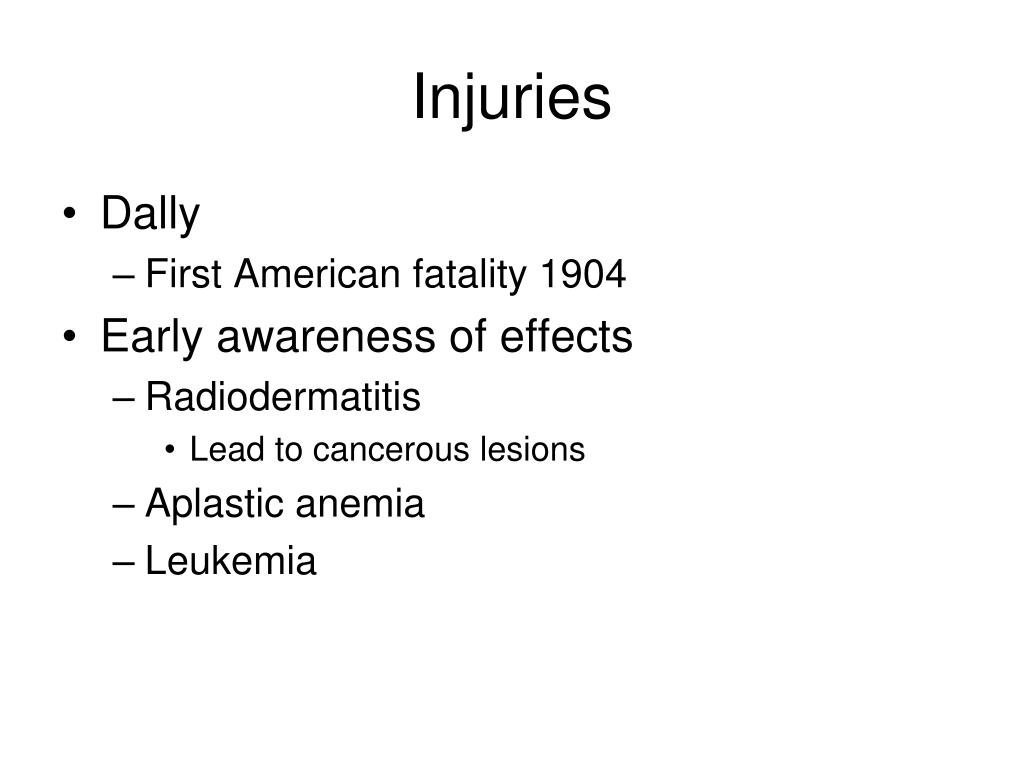 Injuries

• Dally
– First American fatality 1904
• Early awareness of effects
– Radiodermatitis
• Lead to cancerous lesions
– Aplastic anemia
– Leukemia